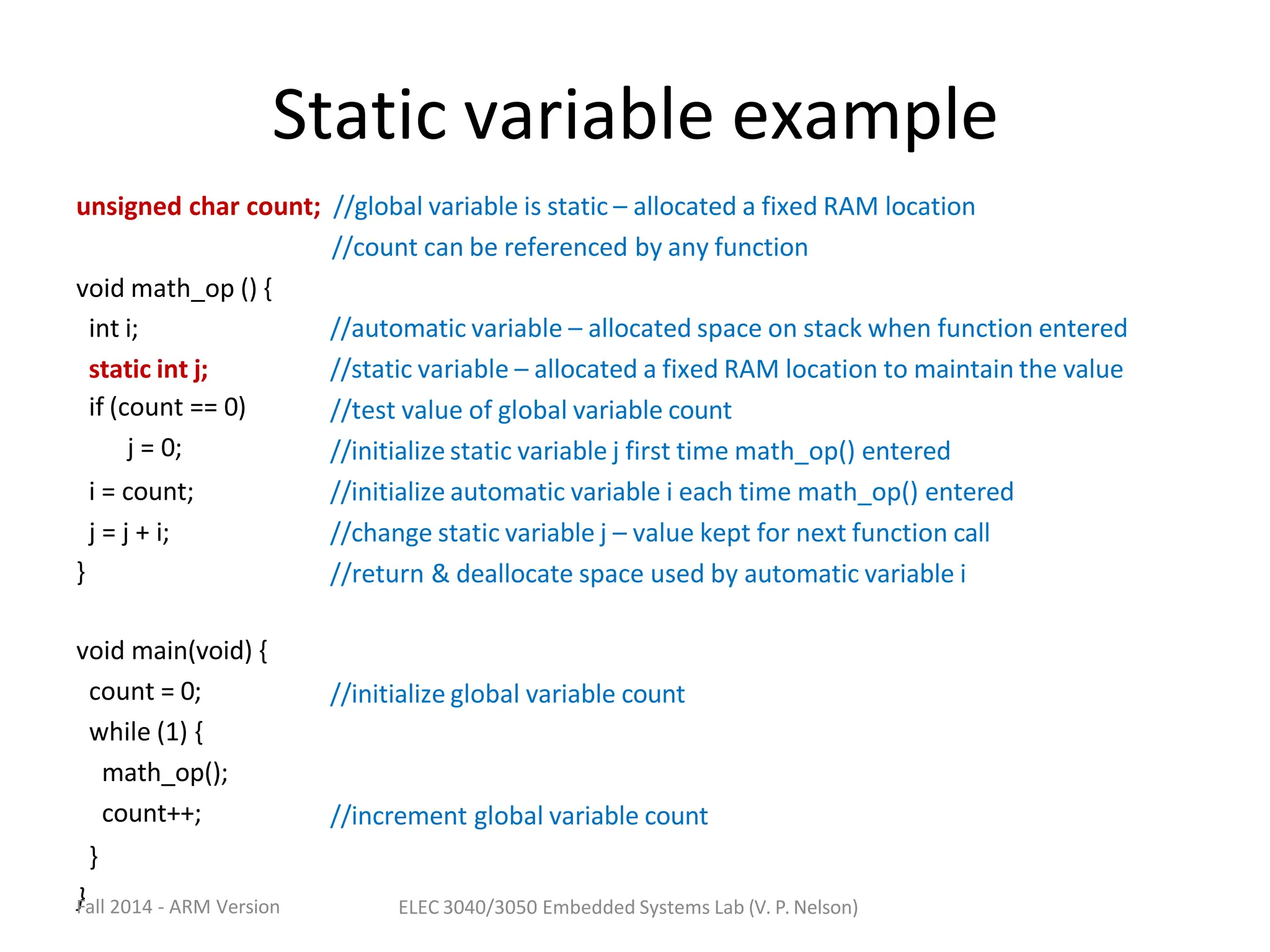 Static variable example

unsigned char count; //global variable is static – allocated a fixed RAM location
//count can be referenced by any function

void math_op () {
int i; //automatic variable – allocated space on stack when function entered
static int j; //static variable – allocated a fixed RAM location to maintain the value
if (count == 0) //test value of global variable count
j = 0; //initialize static variable j first time math_op() entered
i = count; //initialize automatic variable i each time math_op() entered
j = j + i; //change static variable j – value kept for next function call
} //return & deallocate space used by automatic variable i

void main(void) {
count = 0; //initialize global variable count
while (1) {
math_op();
count++; //increment global variable count
}
}

Fall 2014 - ARM Version

ELEC 3040/3050 Embedded Systems Lab (V. P. Nelson)